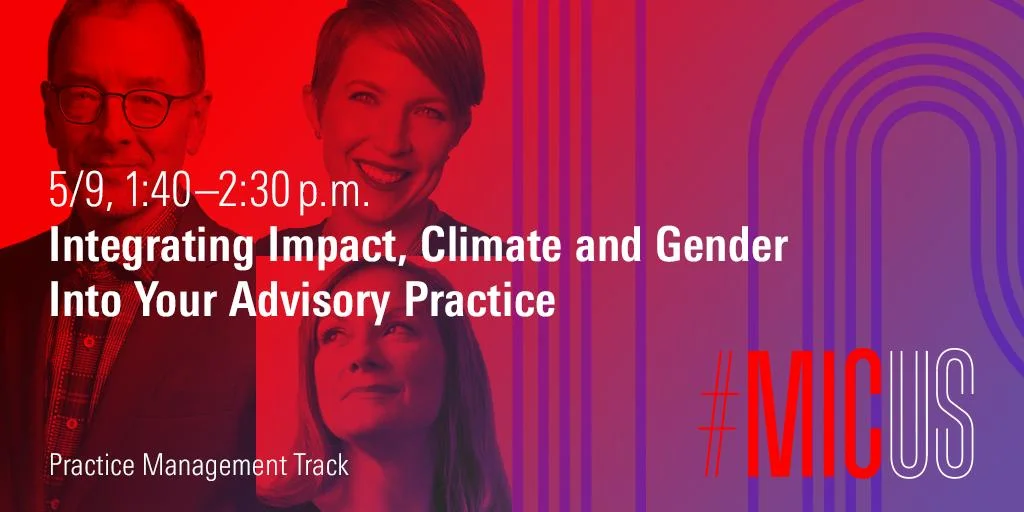 5/9, 1:40–2:30 p.m.

Integrating Impact, Climate and Gender Into Your Advisory Practice

Practice Management Track

#MICUS